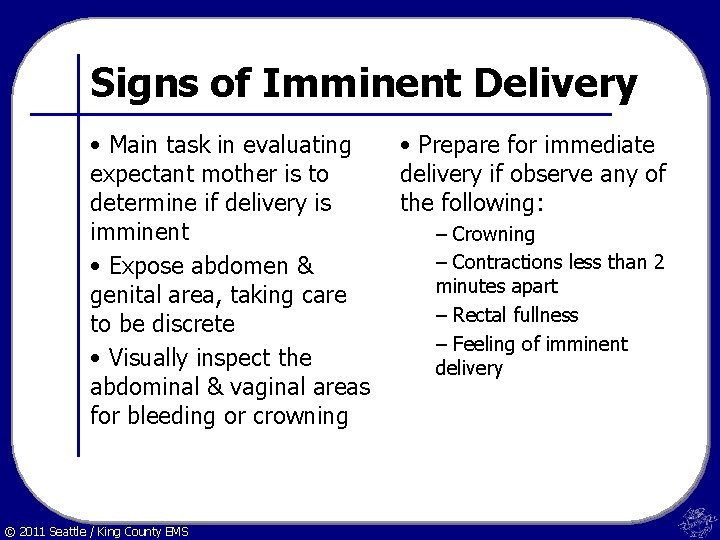 Signs of Imminent Delivery

• Main task in evaluating expectant mother is to determine if delivery is imminent
• Expose abdomen & genital area, taking care to be discrete
• Visually inspect the abdominal & vaginal areas for bleeding or crowning

• Prepare for immediate delivery if observe any of the following:
– Crowning
– Contractions less than 2 minutes apart
– Rectal fullness
– Feeling of imminent delivery

© 2011 Seattle / King County EMS